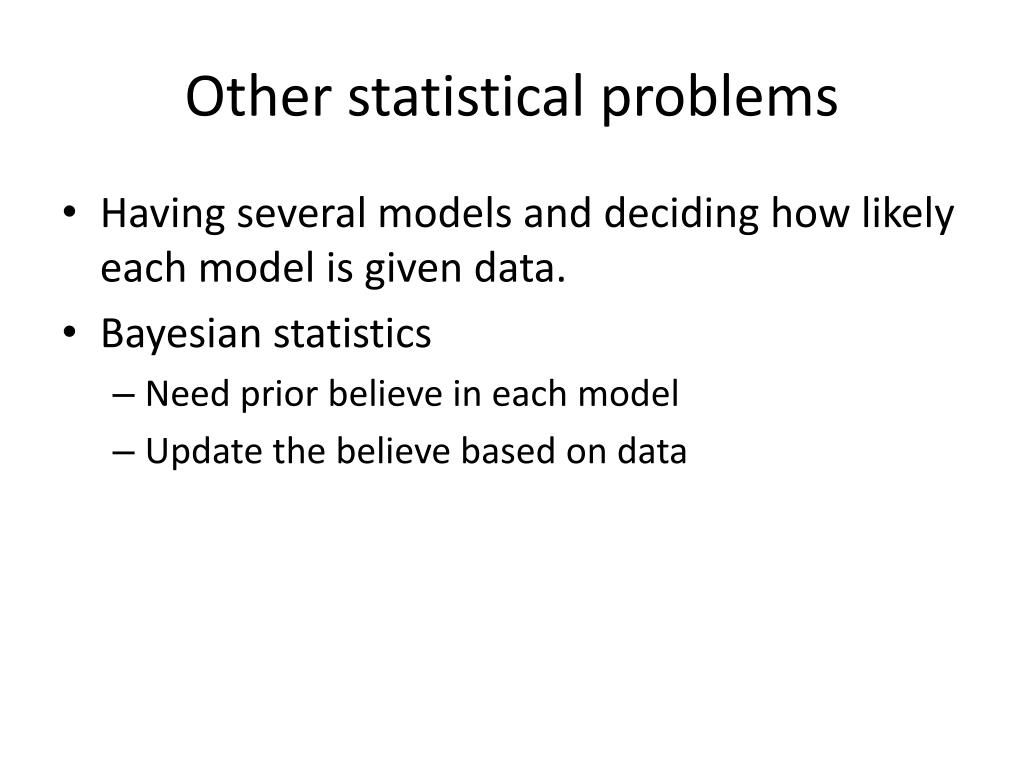 Other statistical problems

• Having several models and deciding how likely each model is given data.
• Bayesian statistics
– Need prior believe in each model
– Update the believe based on data